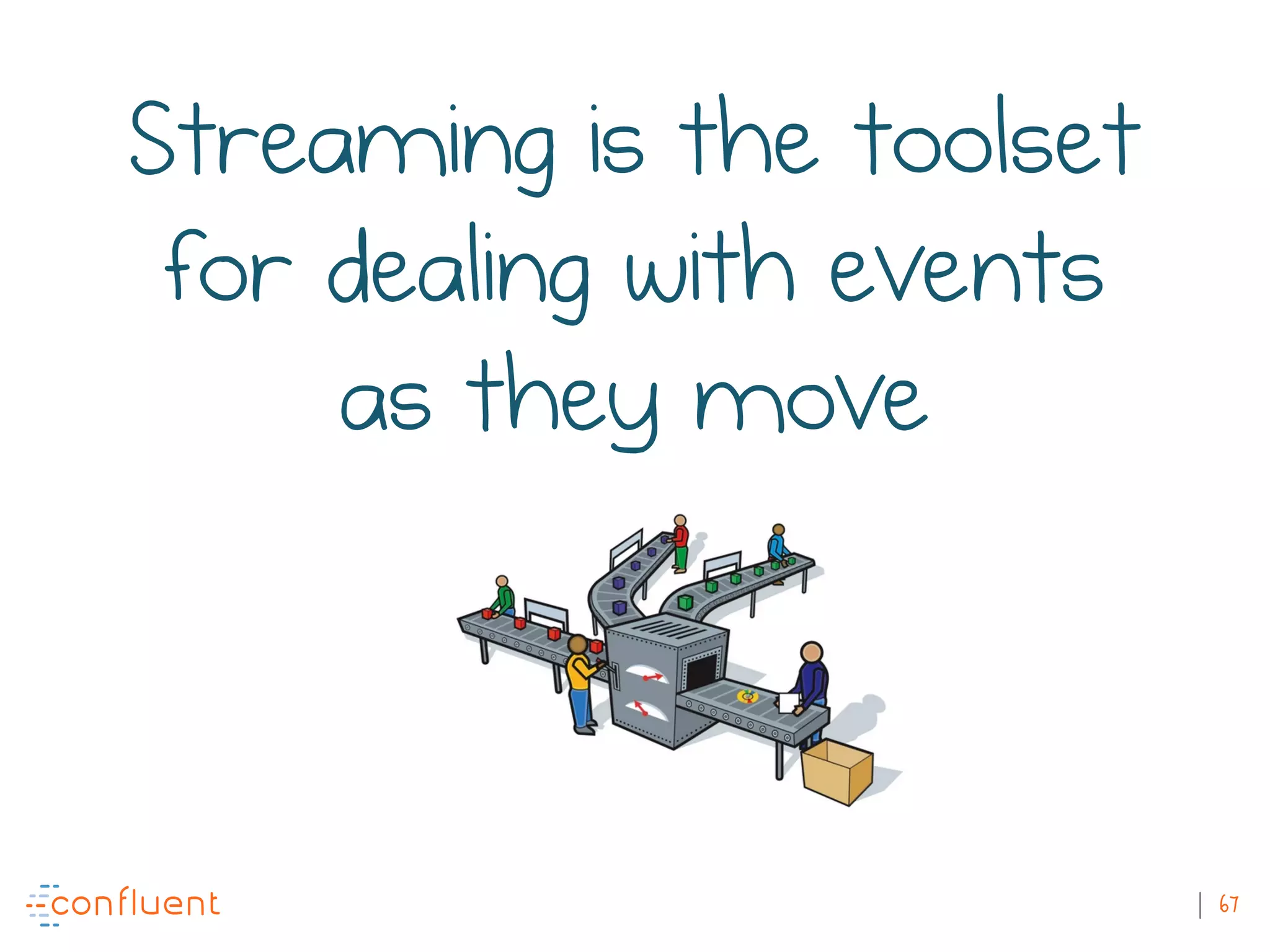 Streaming is the toolset for dealing with events as they move

confluent

| 67